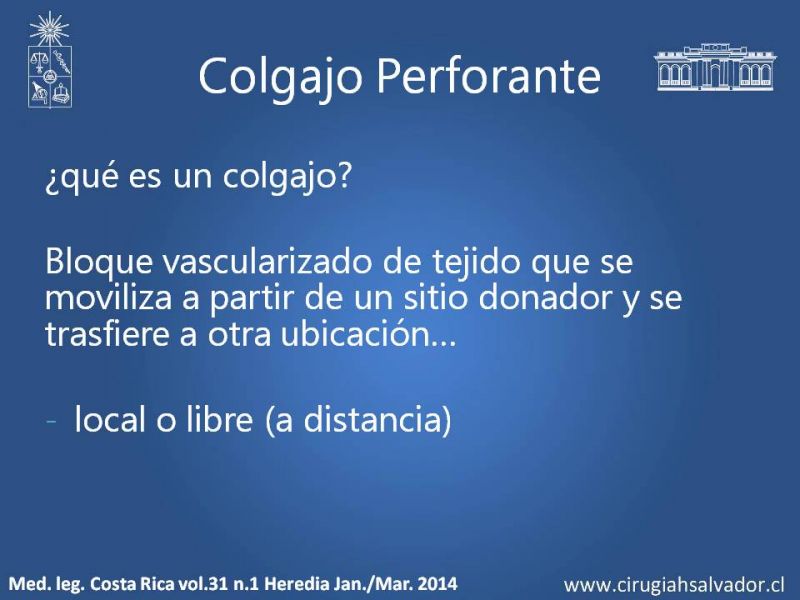 Colgajo Perforante

¿qué es un colgajo?

Bloque vascularizado de tejido que se moviliza a partir de un sitio donador y se trasfiere a otra ubicación…

- local o libre (a distancia)

Med. leg. Costa Rica vol.31 n.1 Heredia Jan./Mar. 2014

www.cirugiahsalvador.cl